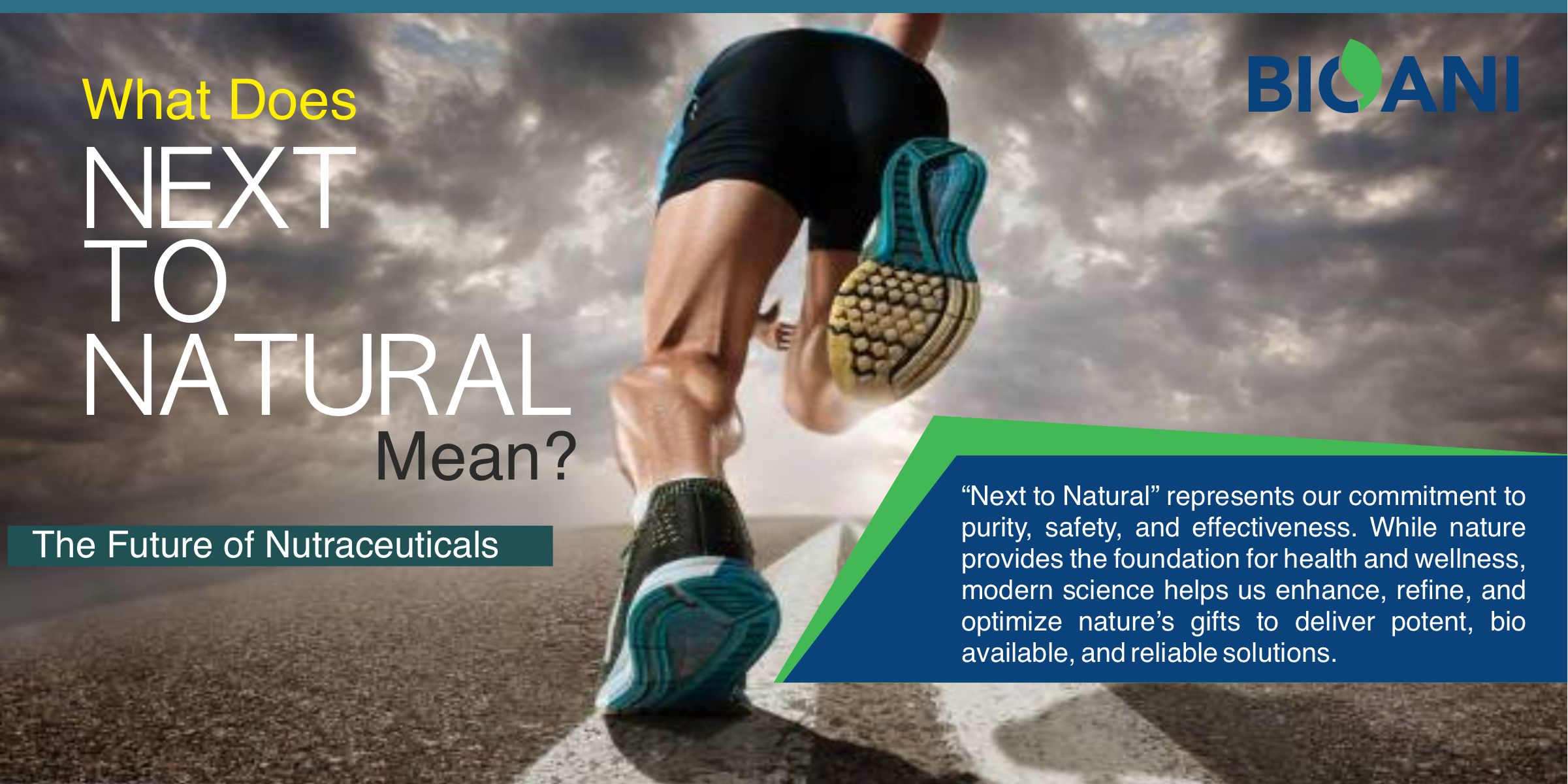 What Does
NEXT
TO
NATURAL
Mean?

The Future of Nutraceuticals

BIOANI

“Next to Natural” represents our commitment to purity, safety, and effectiveness. While nature provides the foundation for health and wellness, modern science helps us enhance, refine, and optimize nature’s gifts to deliver potent, bio available, and reliable solutions.